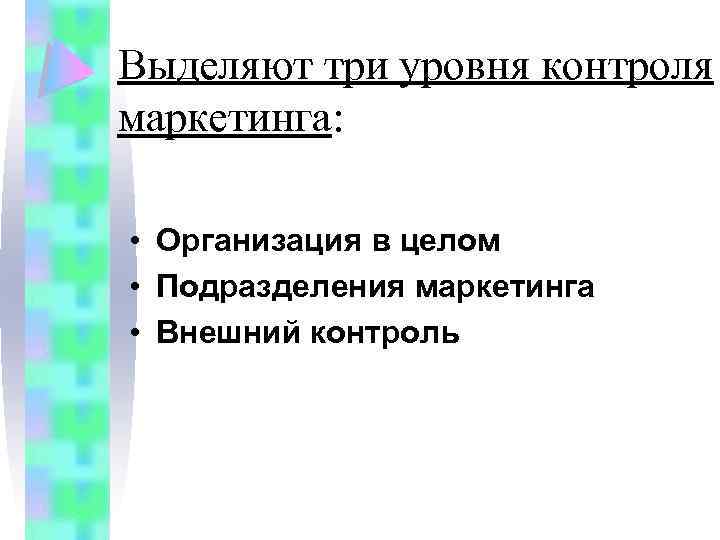 Выделяют три уровня контроля маркетинга:

• Организация в целом
• Подразделения маркетинга
• Внешний контроль